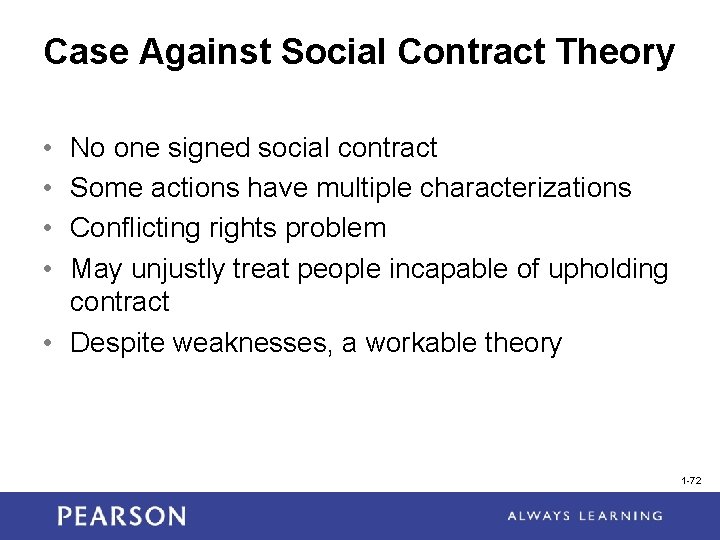 Case Against Social Contract Theory

• No one signed social contract
• Some actions have multiple characterizations
• Conflicting rights problem
• May unjustly treat people incapable of upholding contract
• Despite weaknesses, a workable theory

1-72

PEARSON

ALWAYS LEARNING